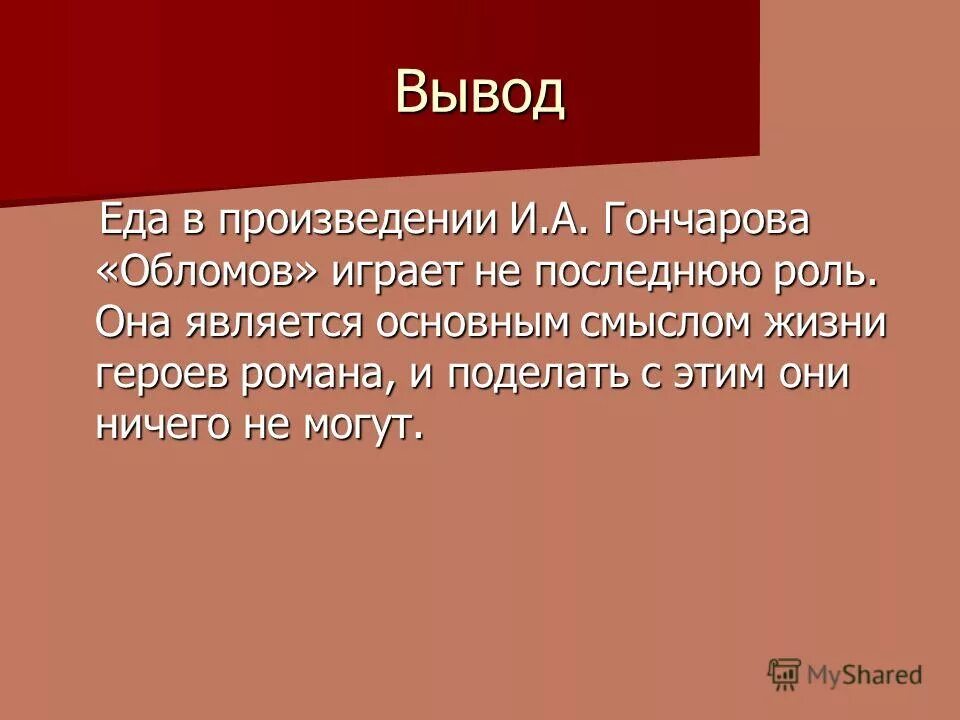 Вывод

Еда в произведении И.А. Гончарова «Обломов» играет не последнюю роль. Она является основным смыслом жизни героев романа, и поделать с этим они ничего не могут.

MyShared